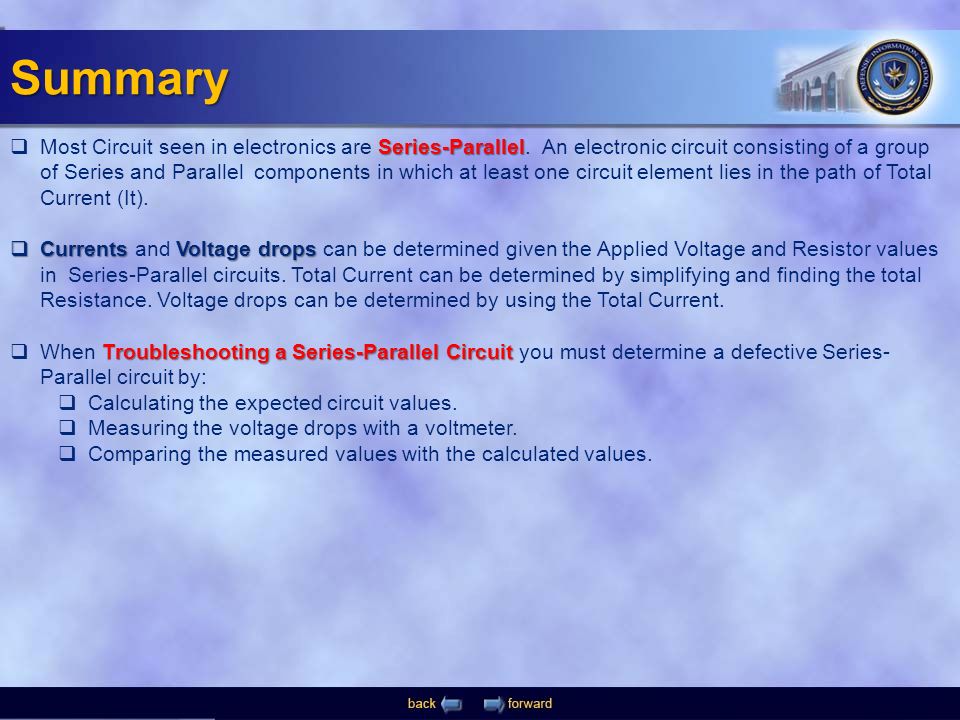 Summary

DEFENSE INFORMATION SCHOOL

❑ Most Circuit seen in electronics are Series-Parallel. An electronic circuit consisting of a group of Series and Parallel components in which at least one circuit element lies in the path of Total Current (It).

❑ Currents and Voltage drops can be determined given the Applied Voltage and Resistor values in Series-Parallel circuits. Total Current can be determined by simplifying and finding the total Resistance. Voltage drops can be determined by using the Total Current.

❑ When Troubleshooting a Series-Parallel Circuit you must determine a defective Series-Parallel circuit by:
❑ Calculating the expected circuit values.
❑ Measuring the voltage drops with a voltmeter.
❑ Comparing the measured values with the calculated values.

back forward